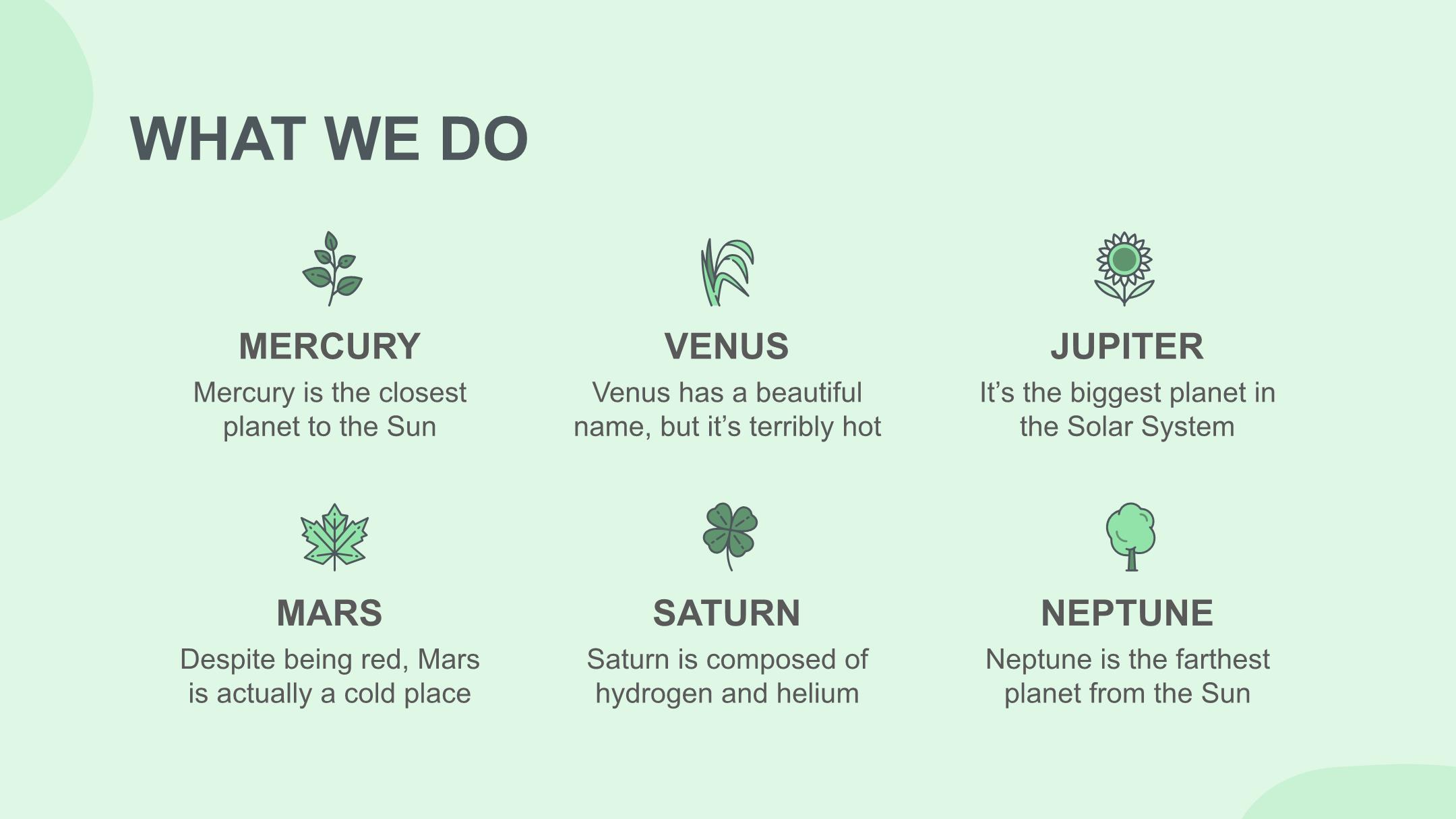 WHAT WE DO

MERCURY

Mercury is the closest planet to the Sun

VENUS

Venus has a beautiful name, but it’s terribly hot

JUPITER

It’s the biggest planet in the Solar System

MARS

Despite being red, Mars is actually a cold place

SATURN

Saturn is composed of hydrogen and helium

NEPTUNE

Neptune is the farthest planet from the Sun